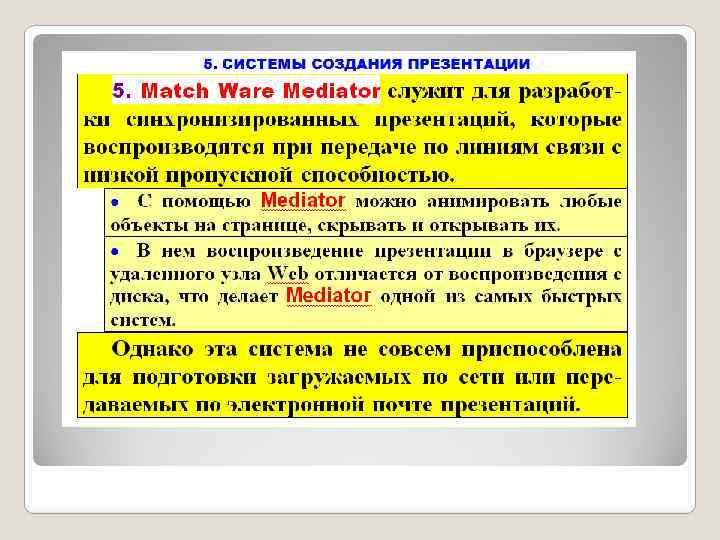 5. СИСТЕМЫ СОЗДАНИЯ ПРЕЗЕНТАЦИИ

5. Match Ware Mediator служит для разработки синхронизированных презентаций, которые воспроизводятся при передаче по линиям связи с низкой пропускной способностью.

• С помощью Mediator можно анимировать любые объекты на странице, скрывать и открывать их.

• В нем воспроизведение презентации в браузере с удаленного узла Web отличается от воспроизведения с диска, что делает Mediator одной из самых быстрых систем.

Однако эта система не совсем приспособлена для подготовки загружаемых по сети или передаваемых по электронной почте презентаций.